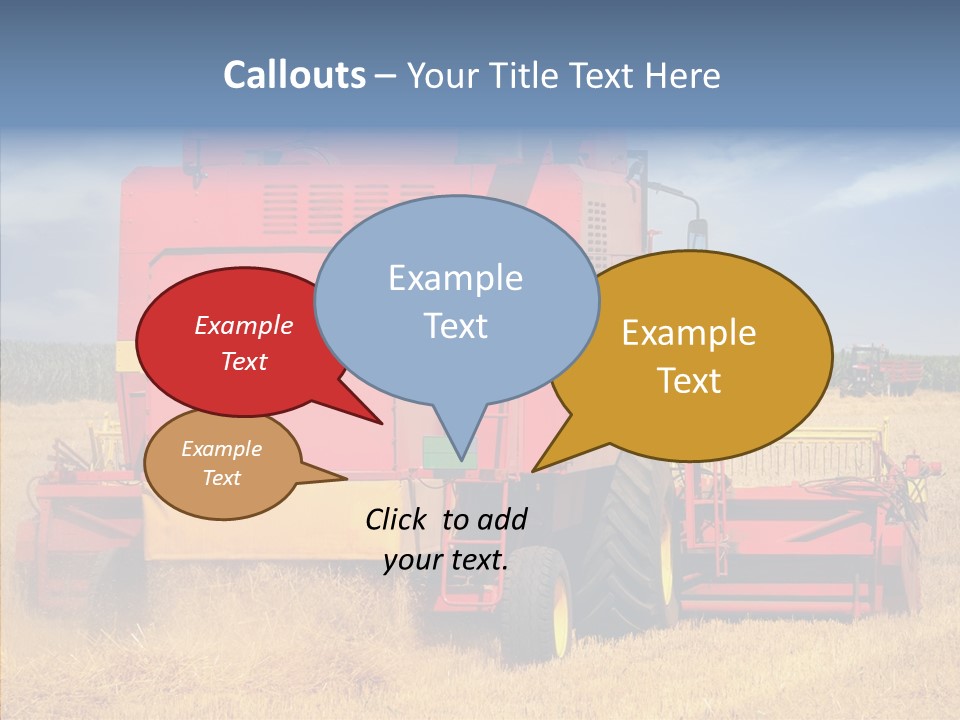 Callouts – Your Title Text Here

Example Text

Example Text

Example Text

Example Text

Click to add your text.